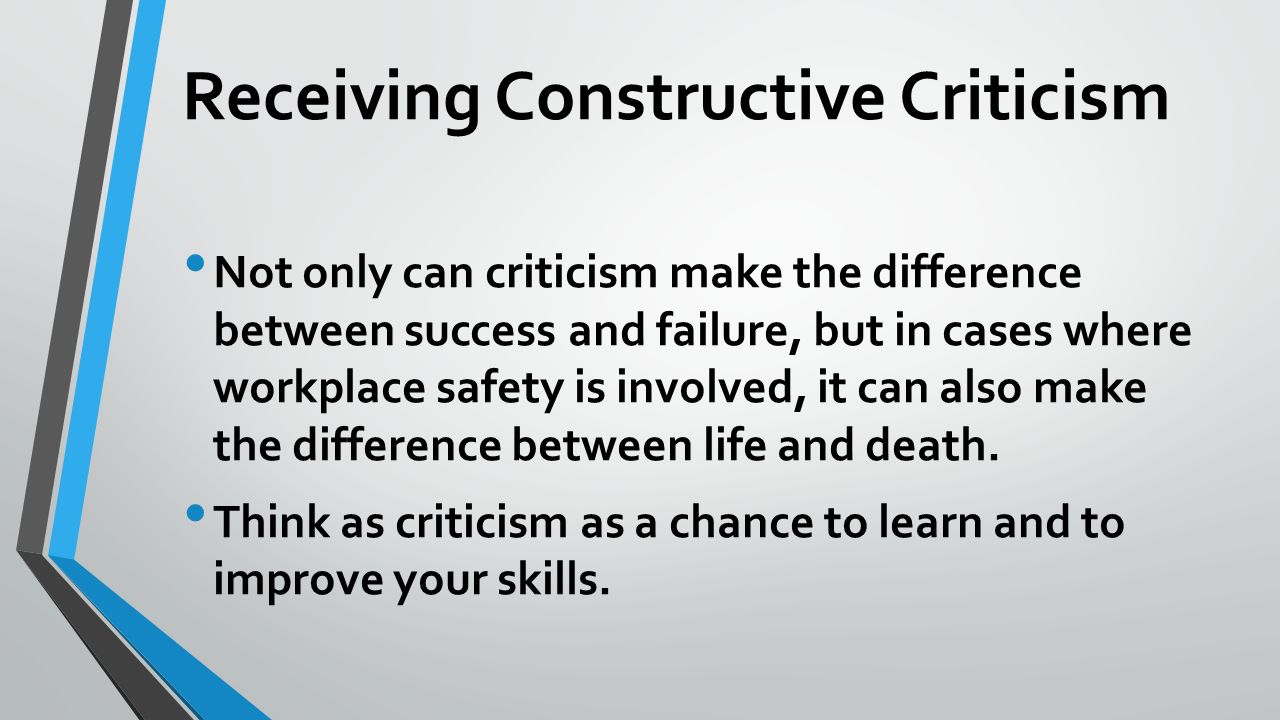 Receiving Constructive Criticism

• Not only can criticism make the difference between success and failure, but in cases where workplace safety is involved, it can also make the difference between life and death.

• Think as criticism as a chance to learn and to improve your skills.